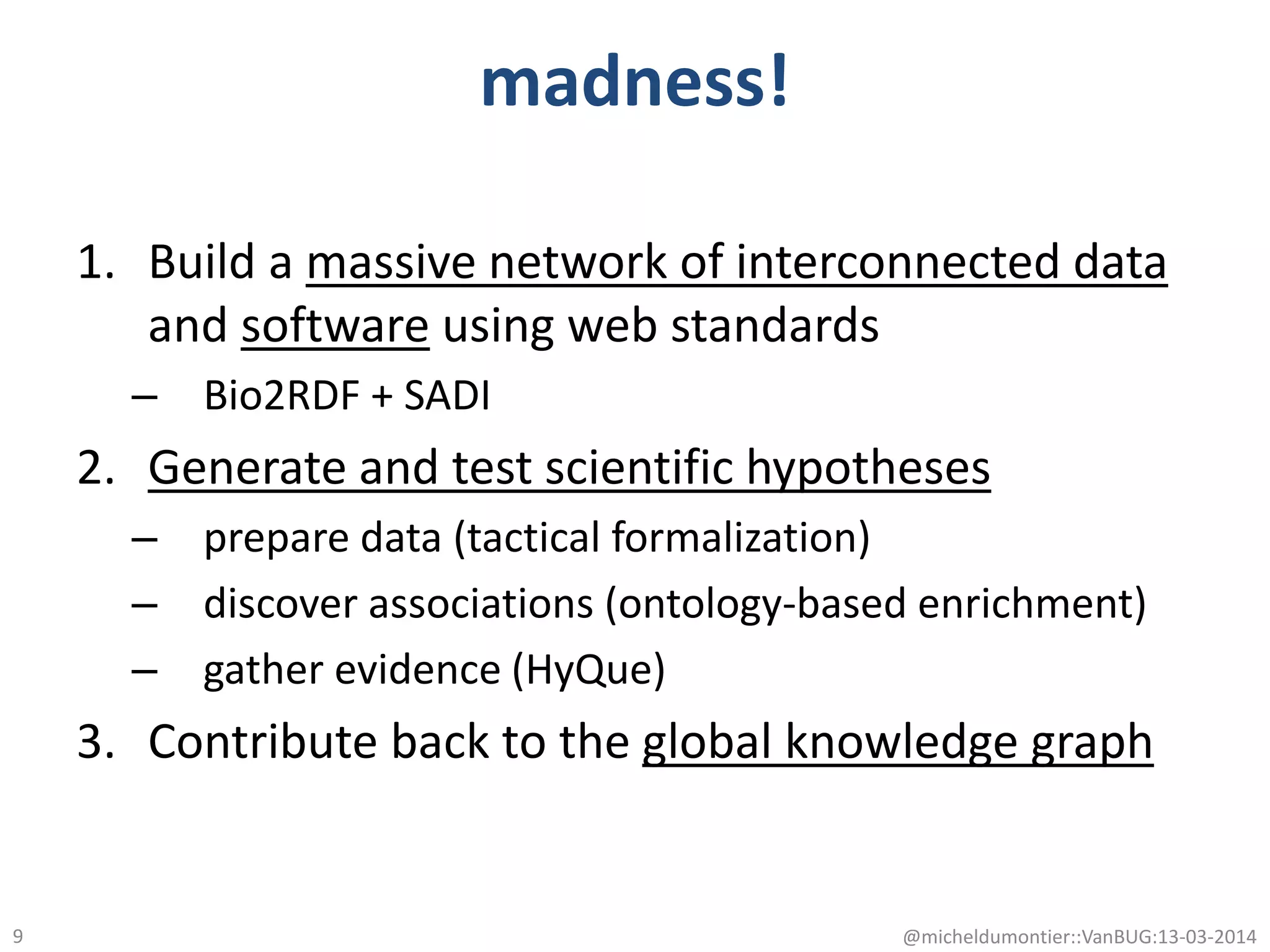 madness!

1. Build a massive network of interconnected data and software using web standards
– Bio2RDF + SADI
2. Generate and test scientific hypotheses
– prepare data (tactical formalization)
– discover associations (ontology-based enrichment)
– gather evidence (HyQue)
3. Contribute back to the global knowledge graph

9

@micheldumontier::VanBUG:13-03-2014